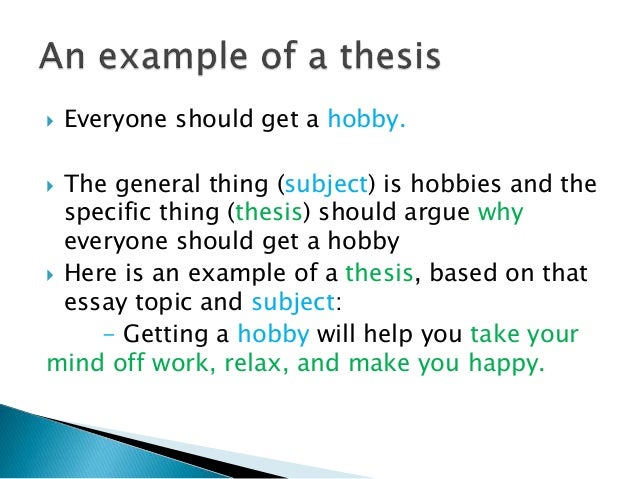 An example of a thesis

Everyone should get a hobby.

The general thing (subject) is hobbies and the specific thing (thesis) should argue why everyone should get a hobby

Here is an example of a thesis, based on that essay topic and subject:

– Getting a hobby will help you take your mind off work, relax, and make you happy.